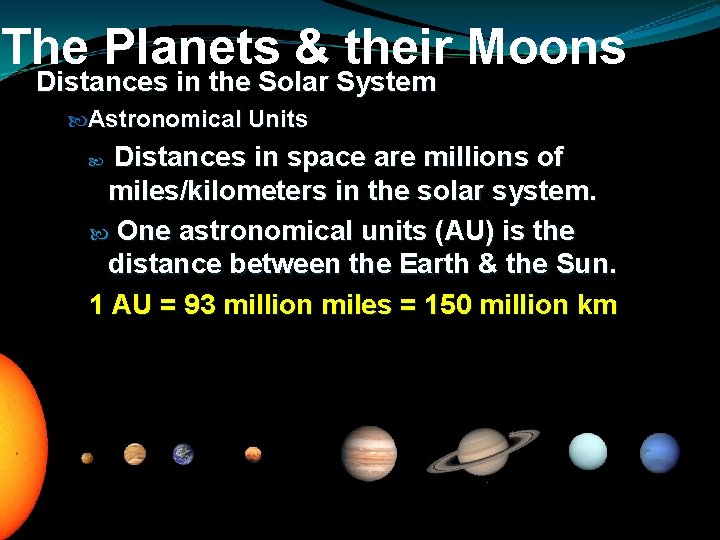 The Planets & their Moons

Distances in the Solar System

Astronomical Units

Distances in space are millions of miles/kilometers in the solar system.

One astronomical units (AU) is the distance between the Earth & the Sun.

1 AU = 93 million miles = 150 million km